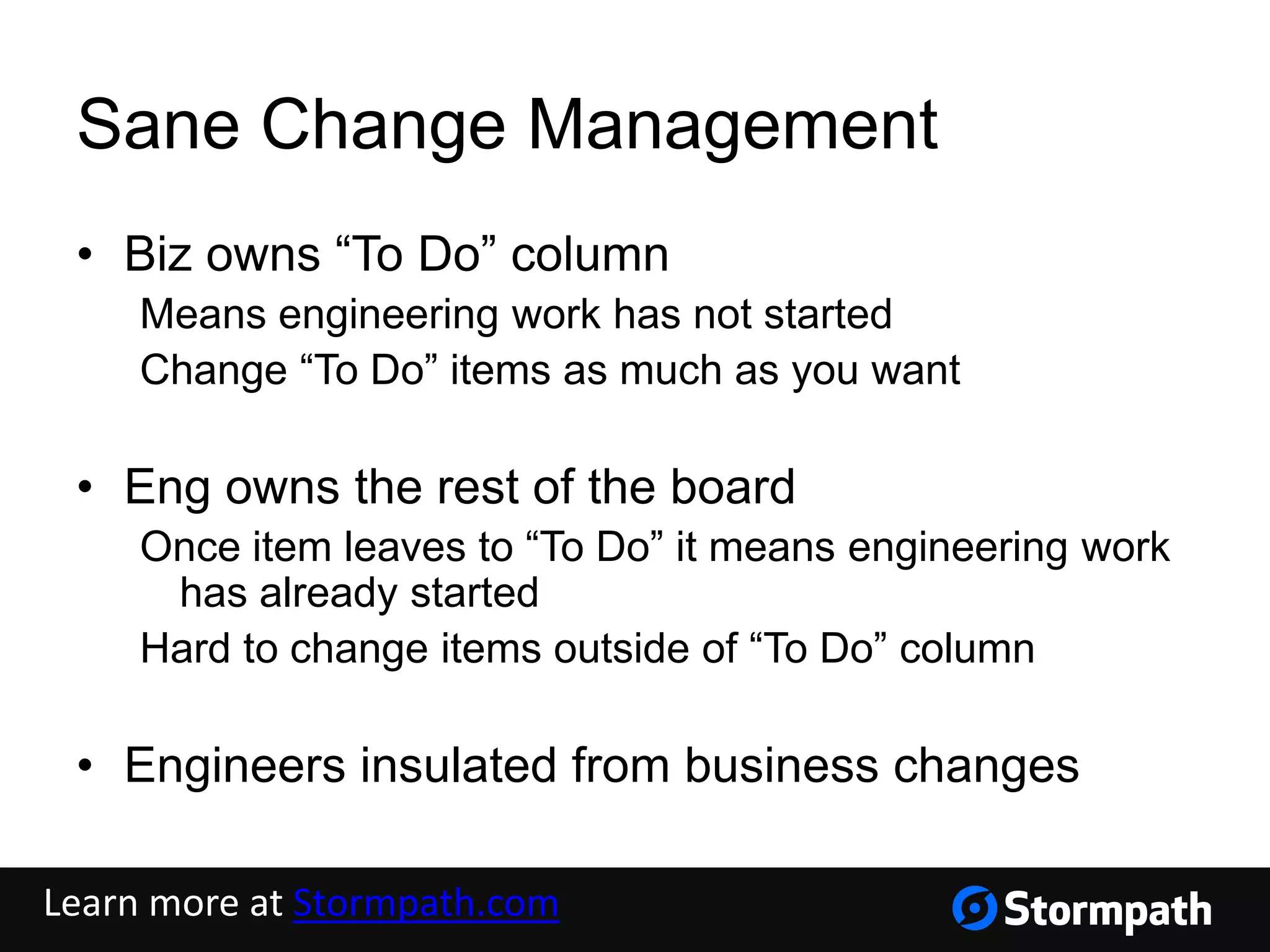 Sane Change Management

• Biz owns “To Do” column

Means engineering work has not started

Change “To Do” items as much as you want

• Eng owns the rest of the board

Once item leaves to “To Do” it means engineering work has already started

Hard to change items outside of “To Do” column

• Engineers insulated from business changes

Learn more at Stormpath.com

Stormpath